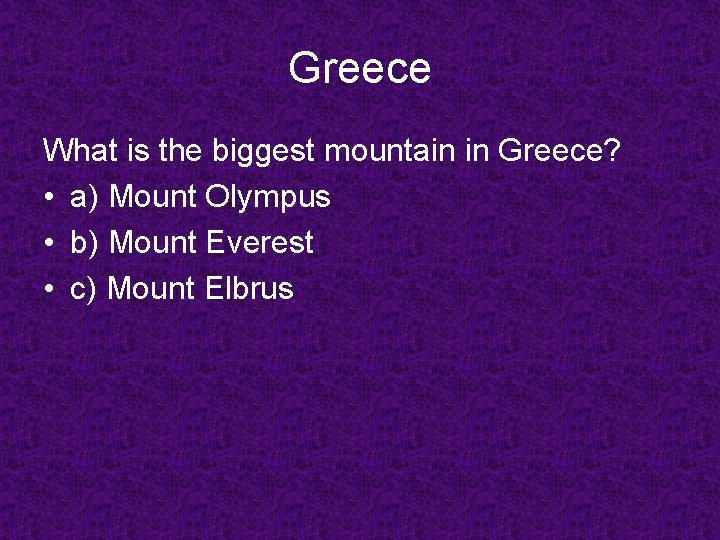 Greece

What is the biggest mountain in Greece?

• a) Mount Olympus
• b) Mount Everest
• c) Mount Elbrus